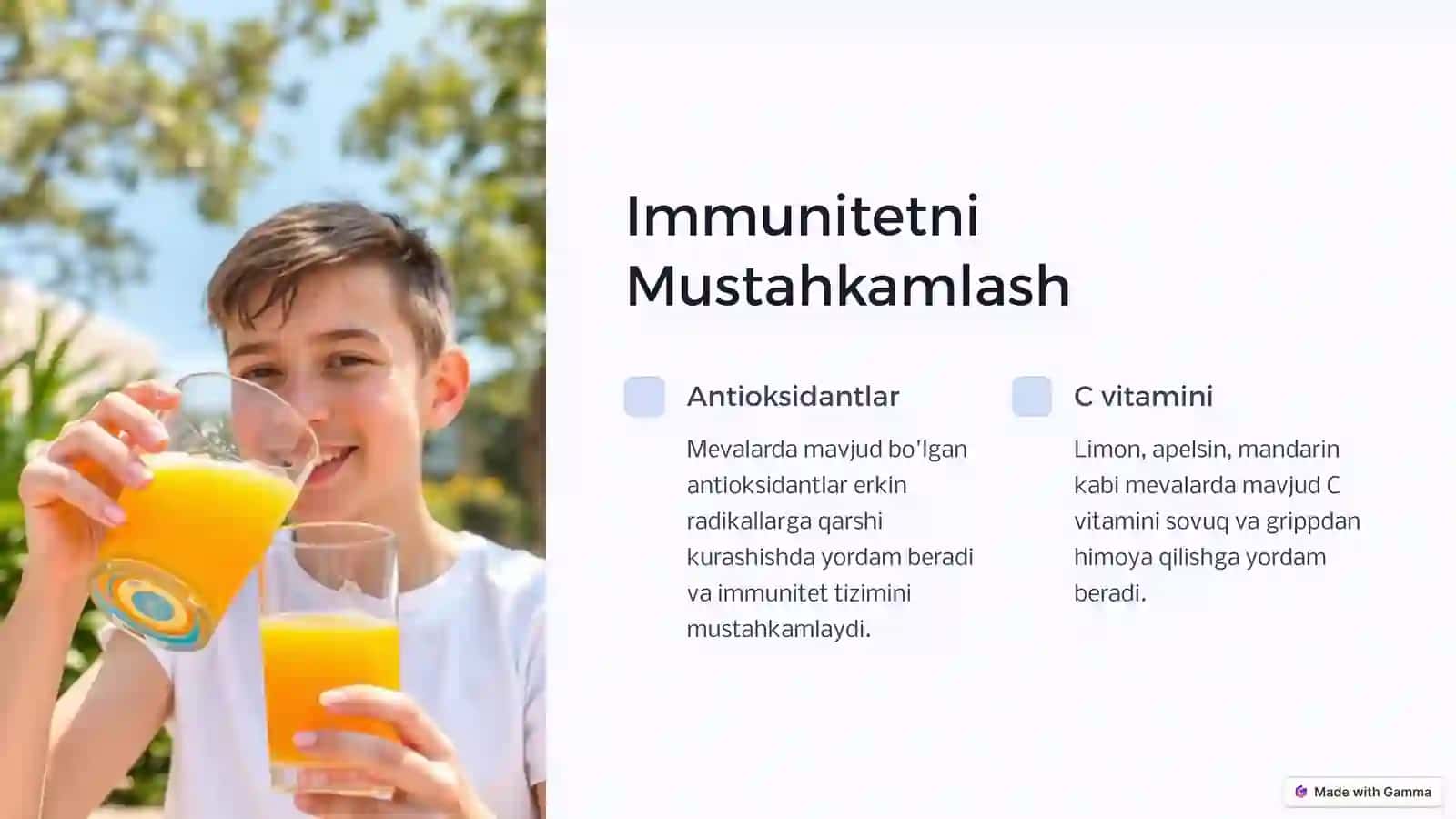 Immunitetni Mustahkamlash

Antioksidantlar

Mevalarda mavjud bo'lgan antioksidantlar erkin radikallarga qarshi kurashishda yordam beradi va immunitet tizimini mustahkamlaydi.

C vitamini

Limon, apelsin, mandarin kabi mevalarda mavjud C vitamini sovuq va grippdan himoya qilishga yordam beradi.

Made with Gamma